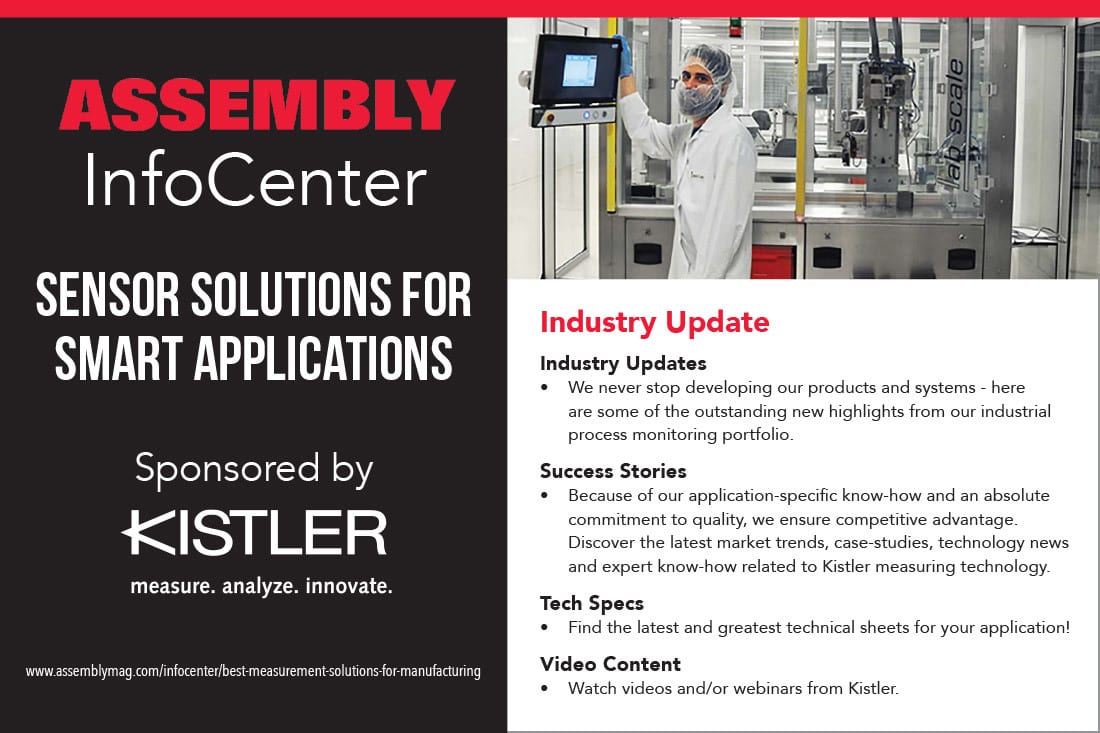 ASSEMBLY
InfoCenter

SENSOR SOLUTIONS FOR SMART APPLICATIONS

Sponsored by

KISTLER
measure. analyze. innovate.

www.assemblymag.com/infocenter/best-measurement-solutions-for-manufacturing

lab scale

Industry Update

Industry Updates
• We never stop developing our products and systems - here are some of the outstanding new highlights from our industrial process monitoring portfolio.

Success Stories
• Because of our application-specific know-how and an absolute commitment to quality, we ensure competitive advantage. Discover the latest market trends, case-studies, technology news and expert know-how related to Kistler measuring technology.

Tech Specs
• Find the latest and greatest technical sheets for your application!

Video Content
• Watch videos and/or webinars from Kistler.